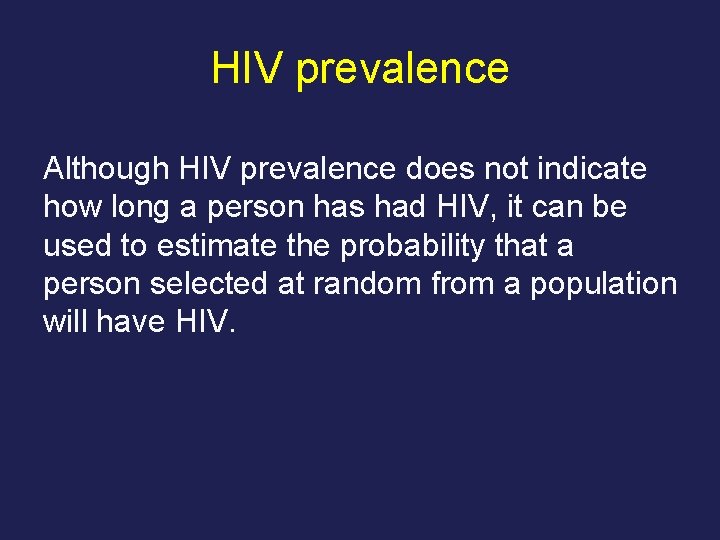 HIV prevalence

Although HIV prevalence does not indicate how long a person has had HIV, it can be used to estimate the probability that a person selected at random from a population will have HIV.